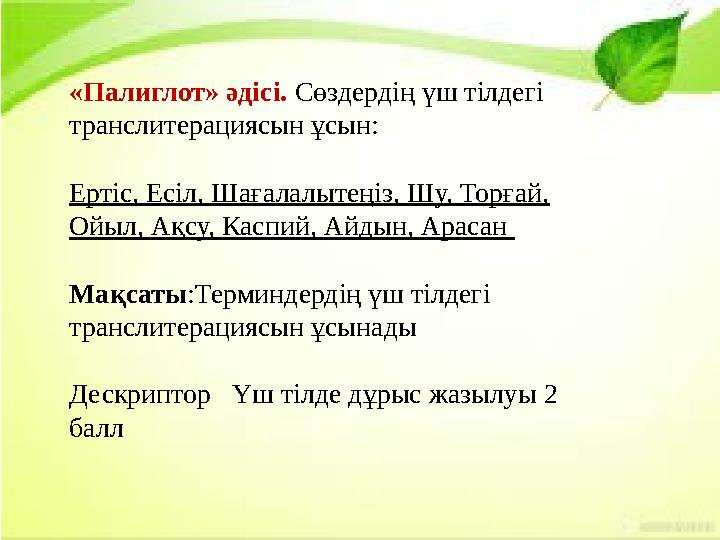 «Палиглот» әдісі. Сөздердің үш тілдегі транслитерациясын ұсын:

Ертіс, Есіл, Шағалалытеңіз, Шу, Торғай, Ойыл, Ақсу, Каспий, Айдын, Арасан

Мақсаты:Терминдердің үш тілдегі транслитерациясын ұсынады

Дескриптор Үш тілде дұрыс жазылуы 2 балл